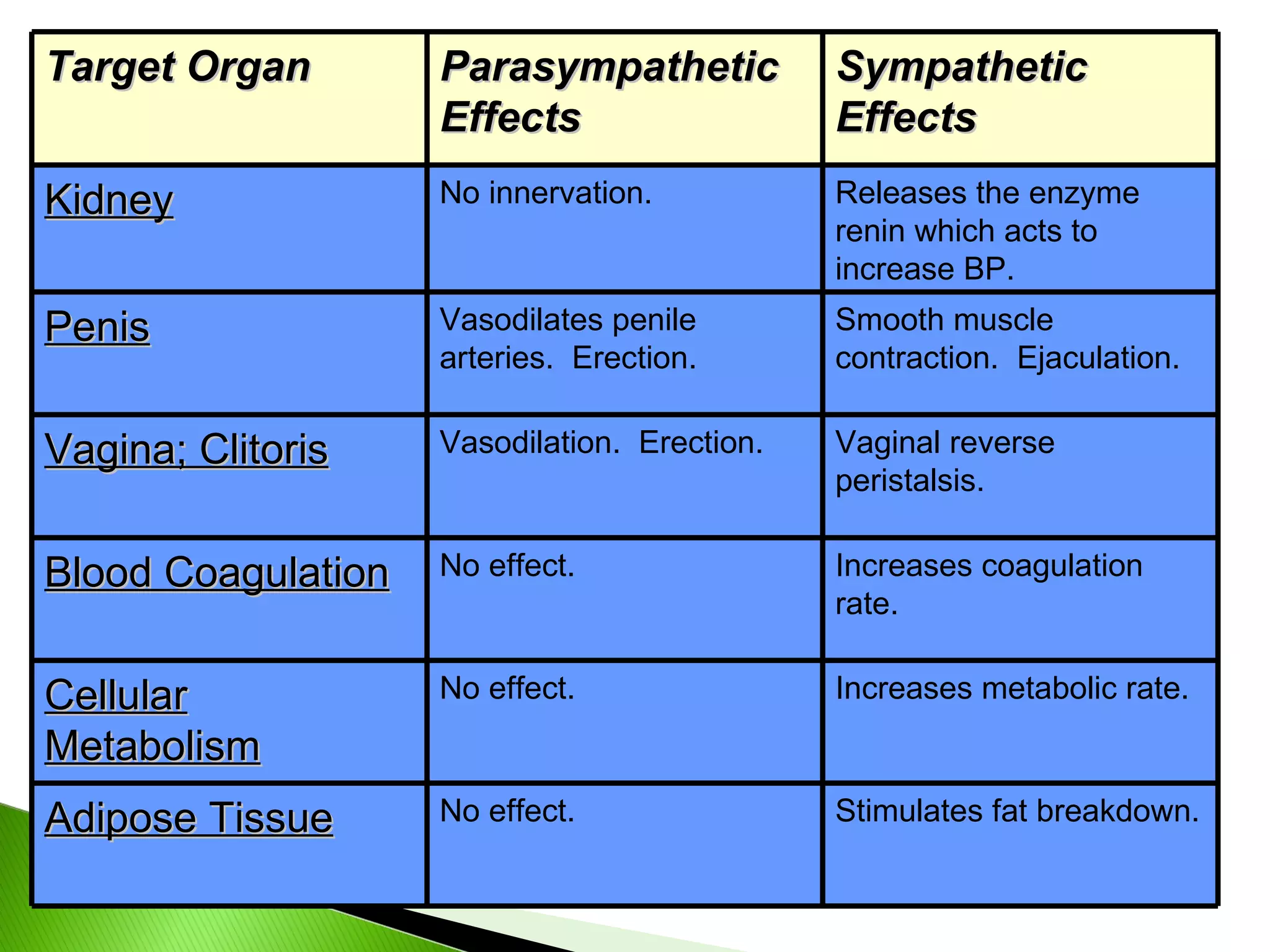 | Target Organ | Parasympathetic Effects | Sympathetic Effects |
|---|---|---|
| Kidney | No innervation. | Releases the enzyme renin which acts to increase BP. |
| Penis | Vasodilates penile arteries. Erection. | Smooth muscle contraction. Ejaculation. |
| Vagina; Clitoris | Vasodilation. Erection. | Vaginal reverse peristalsis. |
| Blood Coagulation | No effect. | Increases coagulation rate. |
| Cellular Metabolism | No effect. | Increases metabolic rate. |
| Adipose Tissue | No effect. | Stimulates fat breakdown. |